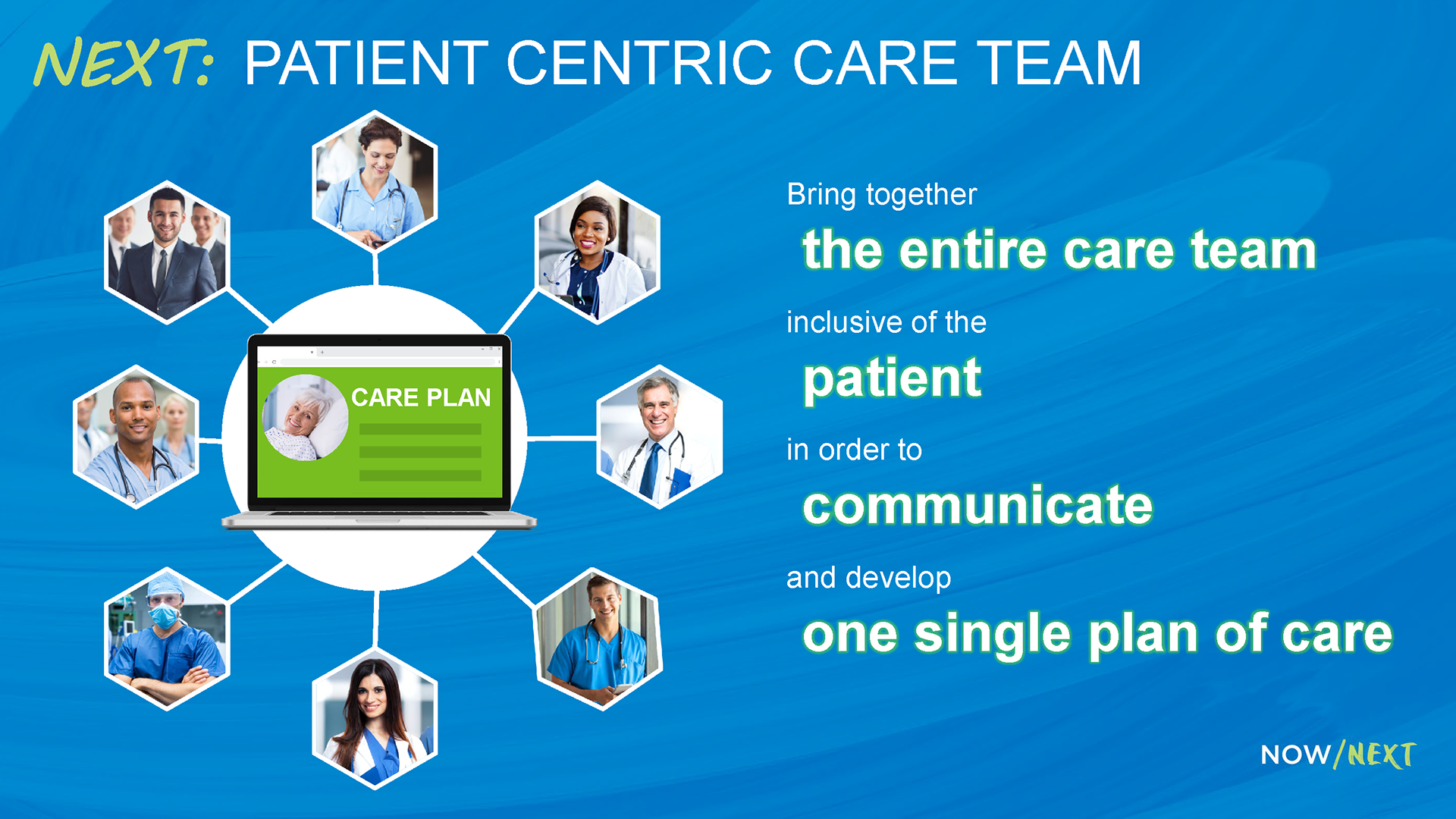 NEXT: PATIENT CENTRIC CARE TEAM

CARE PLAN

Bring together
the entire care team

inclusive of the
patient

in order to
communicate

and develop
one single plan of care

NOW/NEXT